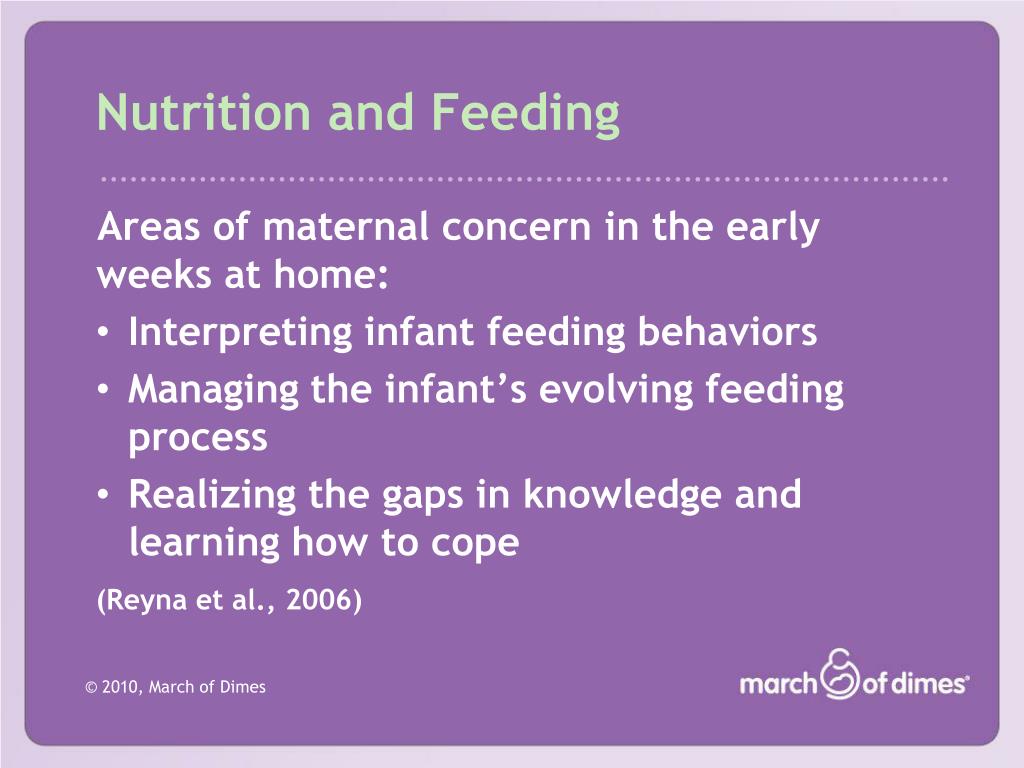 Nutrition and Feeding

Areas of maternal concern in the early weeks at home:

• Interpreting infant feeding behaviors
• Managing the infant's evolving feeding process
• Realizing the gaps in knowledge and learning how to cope

(Reyna et al., 2006)

© 2010, March of Dimes

march of dimes®